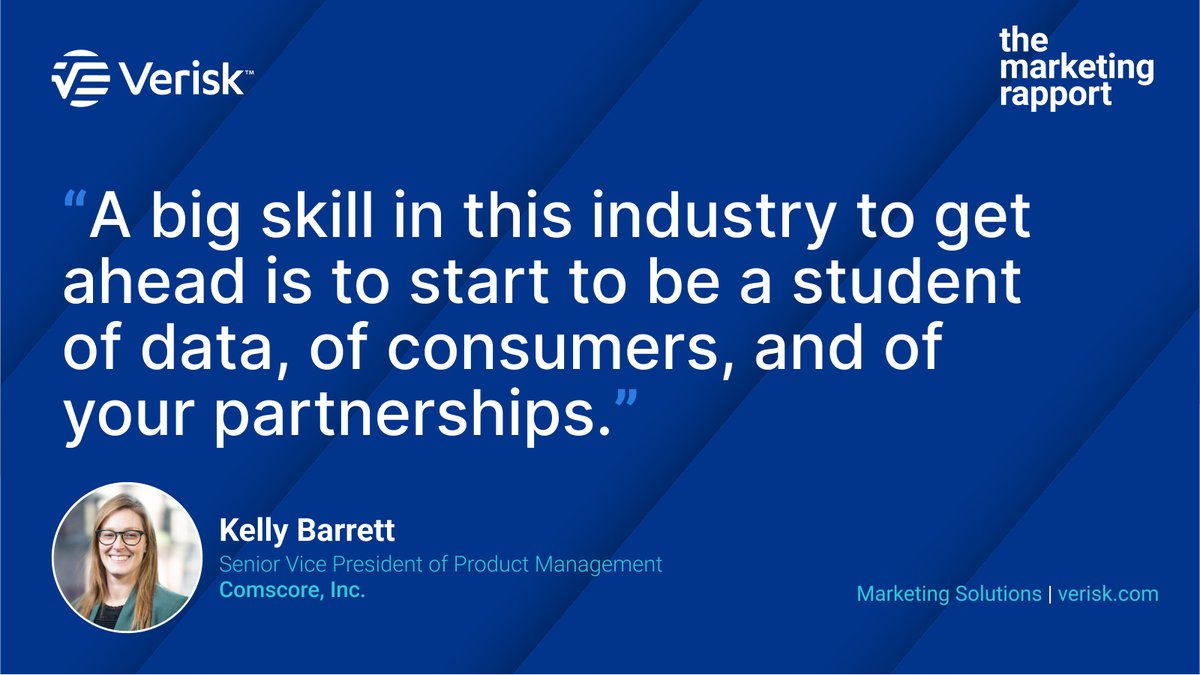 Verisk™

the marketing rapport

“A big skill in this industry to get ahead is to start to be a student of data, of consumers, and of your partnerships.”

Kelly Barrett
Senior Vice President of Product Management
Comscore, Inc.

Marketing Solutions | verisk.com